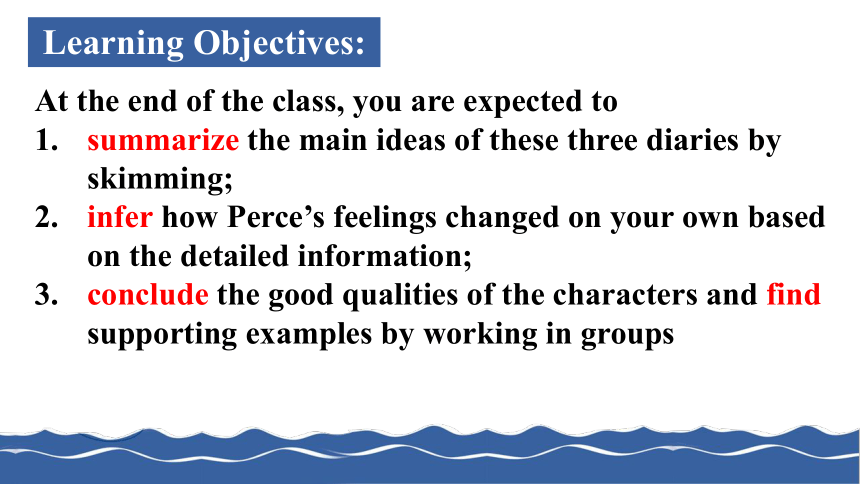 Learning Objectives:

At the end of the class, you are expected to
1. summarize the main ideas of these three diaries by skimming;
2. infer how Perce’s feelings changed on your own based on the detailed information;
3. conclude the good qualities of the characters and find supporting examples by working in groups